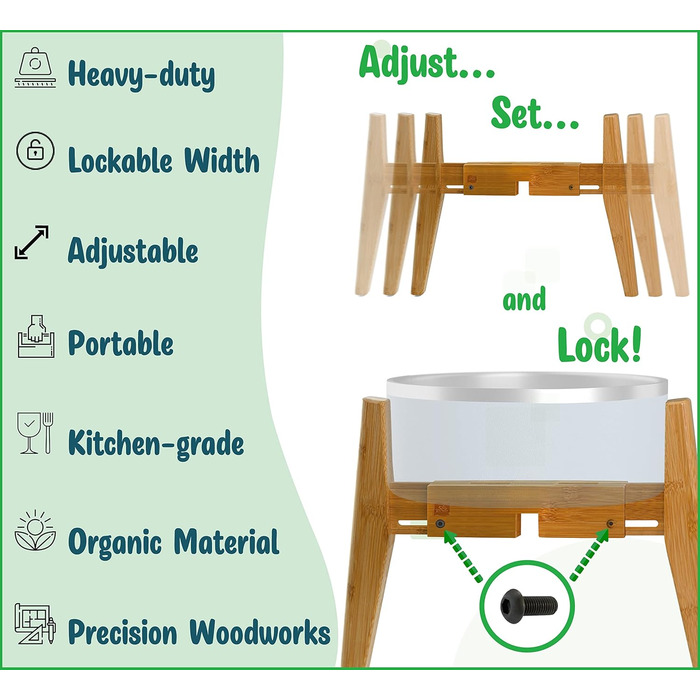 Heavy-duty

Lockable Width

Adjustable

Portable

Kitchen-grade

Organic Material

Precision Woodworks

Adjust...

Set...

and

Lock!